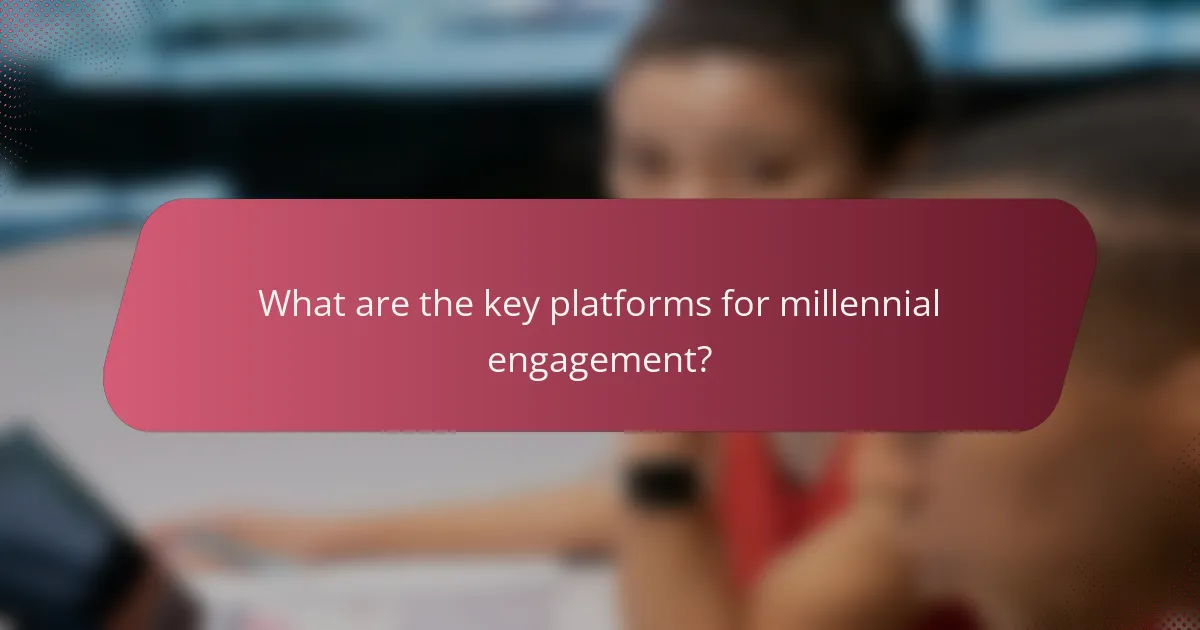 What are the key platforms for millennial engagement?